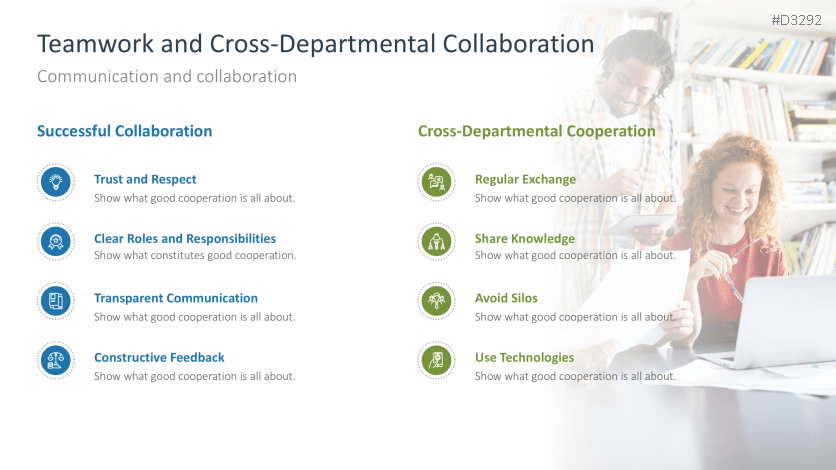 #D3292

Teamwork and Cross-Departmental Collaboration

Communication and collaboration

Successful Collaboration

Trust and Respect
Show what good cooperation is all about.

Clear Roles and Responsibilities
Show what constitutes good cooperation.

Transparent Communication
Show what good cooperation is all about.

Constructive Feedback
Show what good cooperation is all about.

Cross-Departmental Cooperation

Regular Exchange
Show what good cooperation is all about.

Share Knowledge
Show what good cooperation is all about.

Avoid Silos
Show what good cooperation is all about.

Use Technologies
Show what good cooperation is all about.